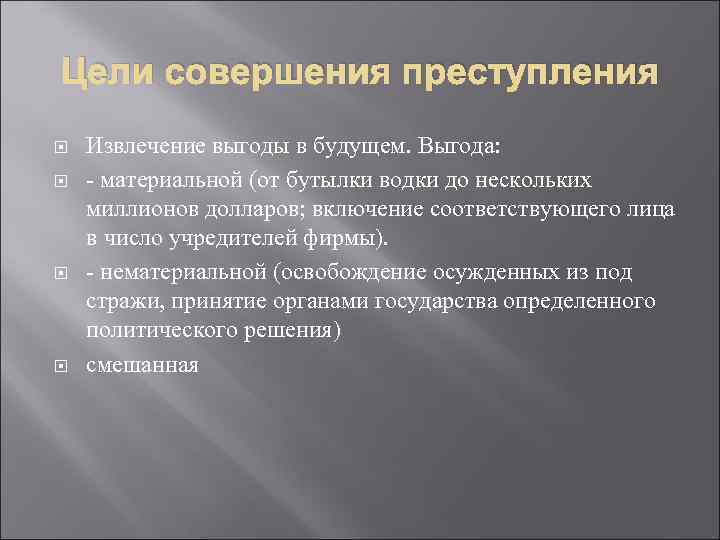 Цели совершения преступления

Извлечение выгоды в будущем. Выгода:

- материальной (от бутылки водки до нескольких миллионов долларов; включение соответствующего лица в число учредителей фирмы).

- нематериальной (освобождение осужденных из под стражи, принятие органами государства определенного политического решения)

смешанная